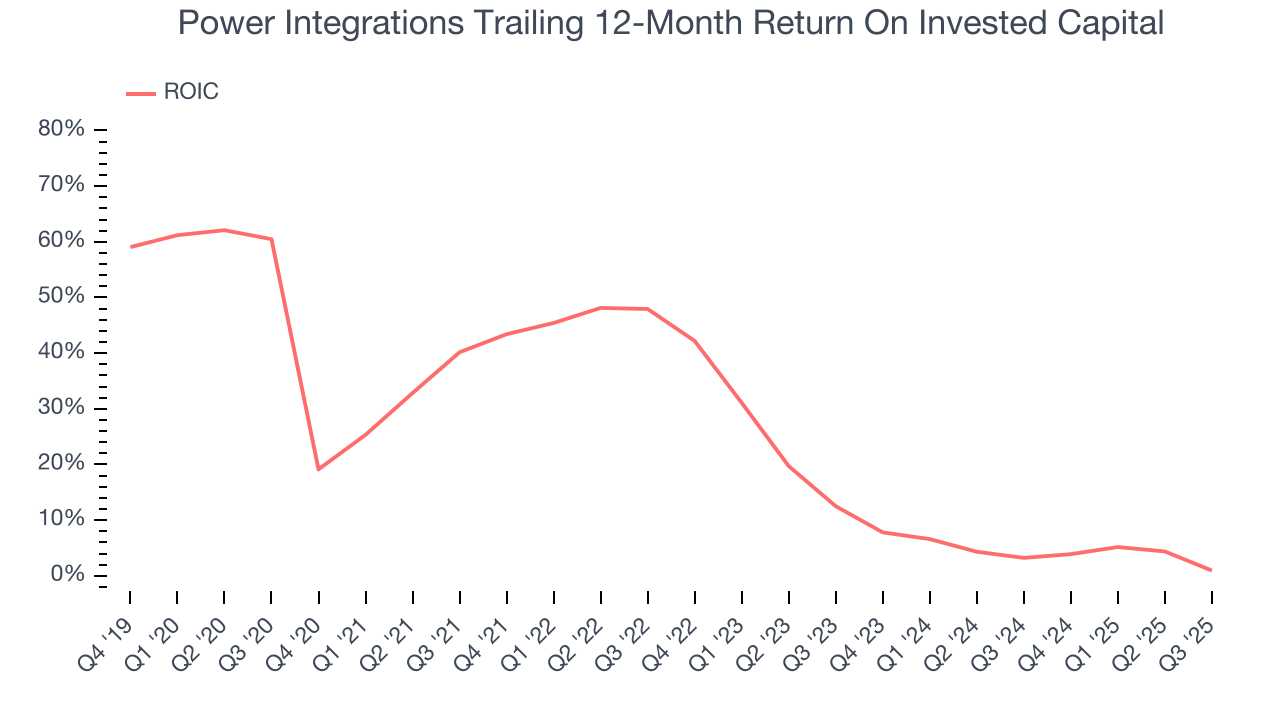 Power Integrations Trailing 12-Month Return On Invested Capital

ROIC

80%
70%
60%
50%
40%
30%
20%
10%
0%

Q4 '19
Q1 '20
Q2 '20
Q3 '20
Q4 '20
Q1 '21
Q2 '21
Q3 '21
Q4 '21
Q1 '22
Q2 '22
Q3 '22
Q4 '22
Q1 '23
Q2 '23
Q3 '23
Q4 '23
Q1 '24
Q2 '24
Q3 '24
Q4 '24
Q1 '25
Q2 '25
Q3 '25